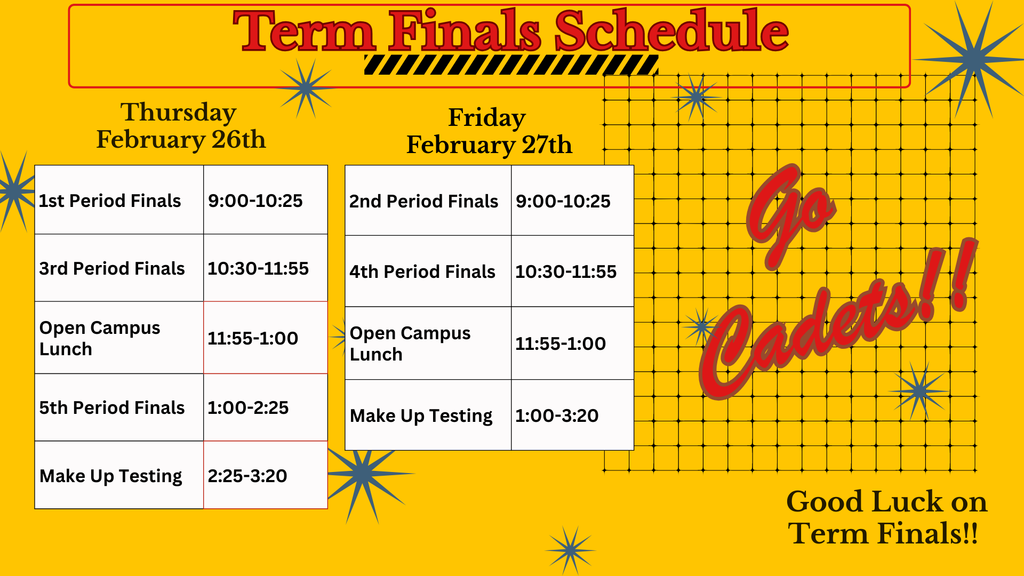 Term Finals Schedule

Thursday
February 26th

| 1st Period Finals | 9:00-10:25 |
|---|---|
| 3rd Period Finals | 10:30-11:55 |
| Open Campus Lunch | 11:55-1:00 |
| 5th Period Finals | 1:00-2:25 |
| Make Up Testing | 2:25-3:20 |

Friday
February 27th

| 2nd Period Finals | 9:00-10:25 |
|---|---|
| 4th Period Finals | 10:30-11:55 |
| Open Campus Lunch | 11:55-1:00 |
| Make Up Testing | 1:00-3:20 |

Go Cadets!!

Good Luck on Term Finals!!